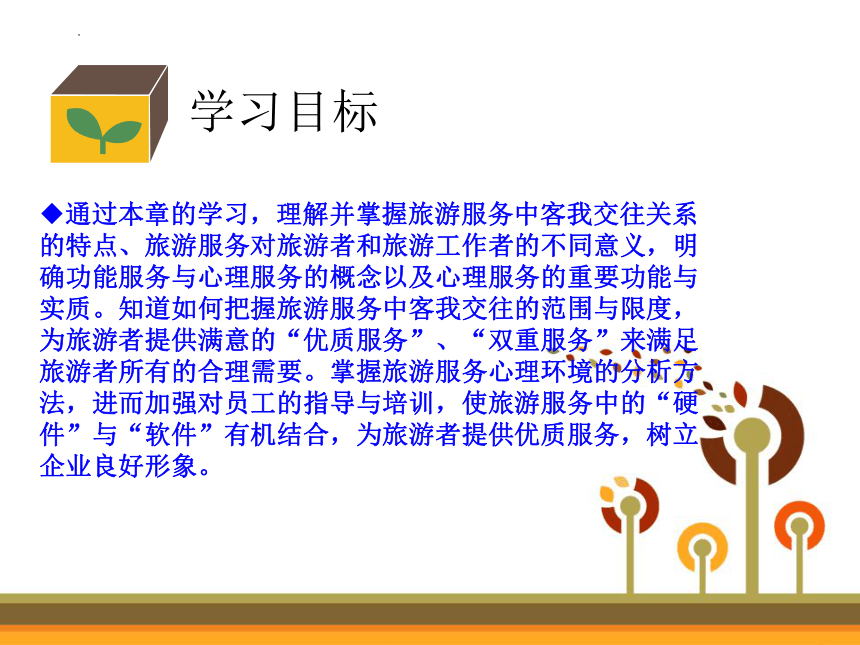 学习目标

◆通过本章的学习，理解并掌握旅游服务中客我交往关系的特点、旅游服务对旅游者和旅游工作者的不同意义，明确功能服务与心理服务的概念以及心理服务的重要功能与实质。知道如何把握旅游服务中客我交往的范围与限度，为旅游者提供满意的“优质服务”、“双重服务”来满足旅游者所有的合理需要。掌握旅游服务心理环境的分析方法，进而加强对员工的指导与培训，使旅游服务中的“硬件”与“软件”有机结合，为旅游者提供优质服务，树立企业良好形象。